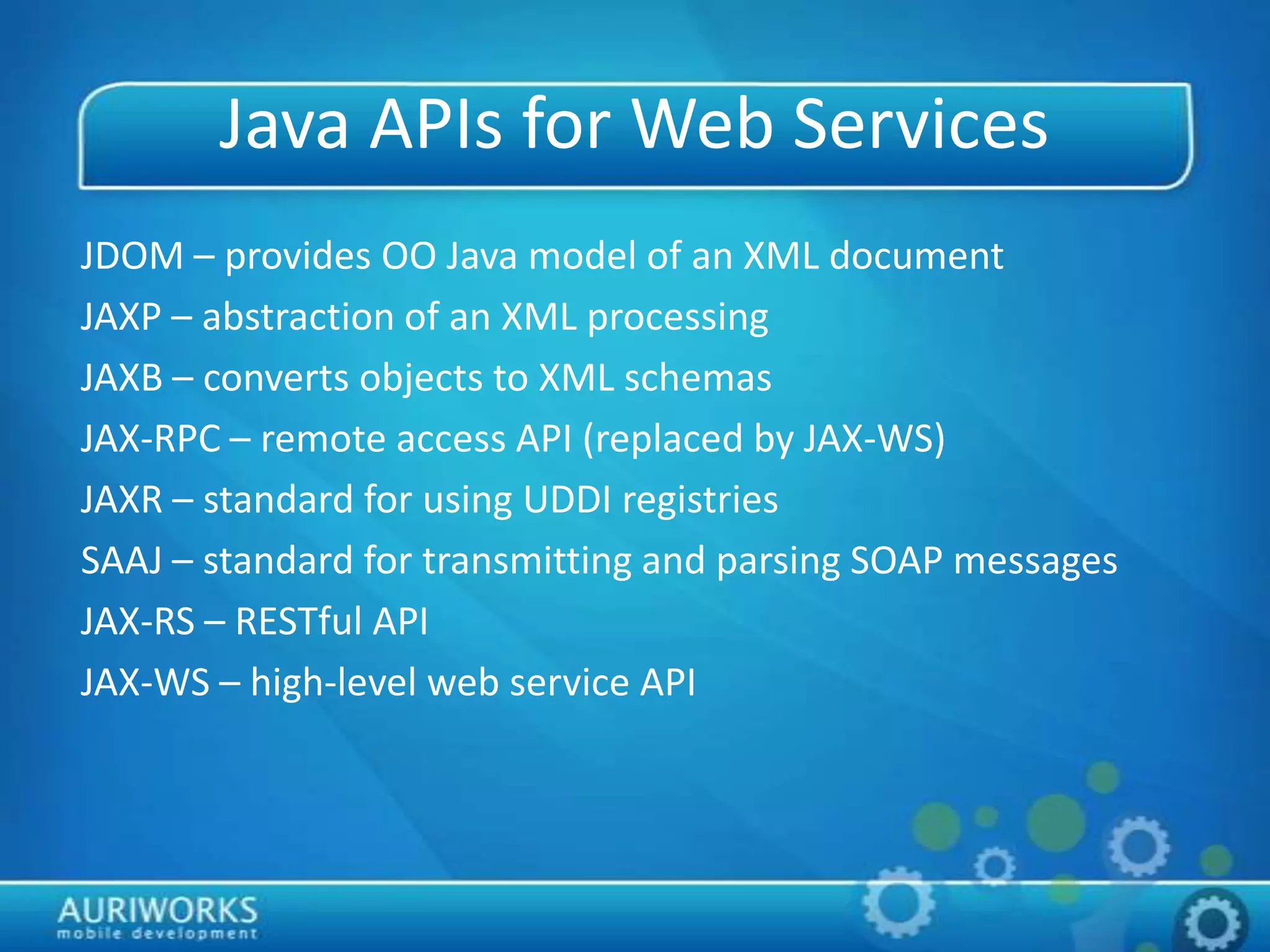 Java APIs for Web Services

JDOM – provides OO Java model of an XML document

JAXP – abstraction of an XML processing

JAXB – converts objects to XML schemas

JAX-RPC – remote access API (replaced by JAX-WS)

JAXR – standard for using UDDI registries

SAAJ – standard for transmitting and parsing SOAP messages

JAX-RS – RESTful API

JAX-WS – high-level web service API

AURIWORKS
mobile development